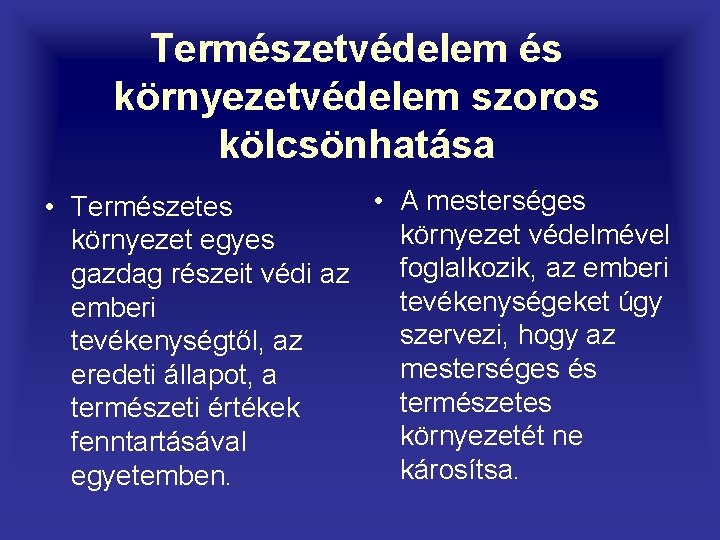 Természetvédelem és környezetvédelem szoros kölcsönhatása

• Természetes környezet egyes gazdag részeit védi az emberi tevékenységtől, az eredeti állapot, a természeti értékek fenntartásával egyetemben.

• A mesterséges környezet védelmével foglalkozik, az emberi tevékenységeket úgy szervezi, hogy az mesterséges és természetes környezetét ne károsítsa.